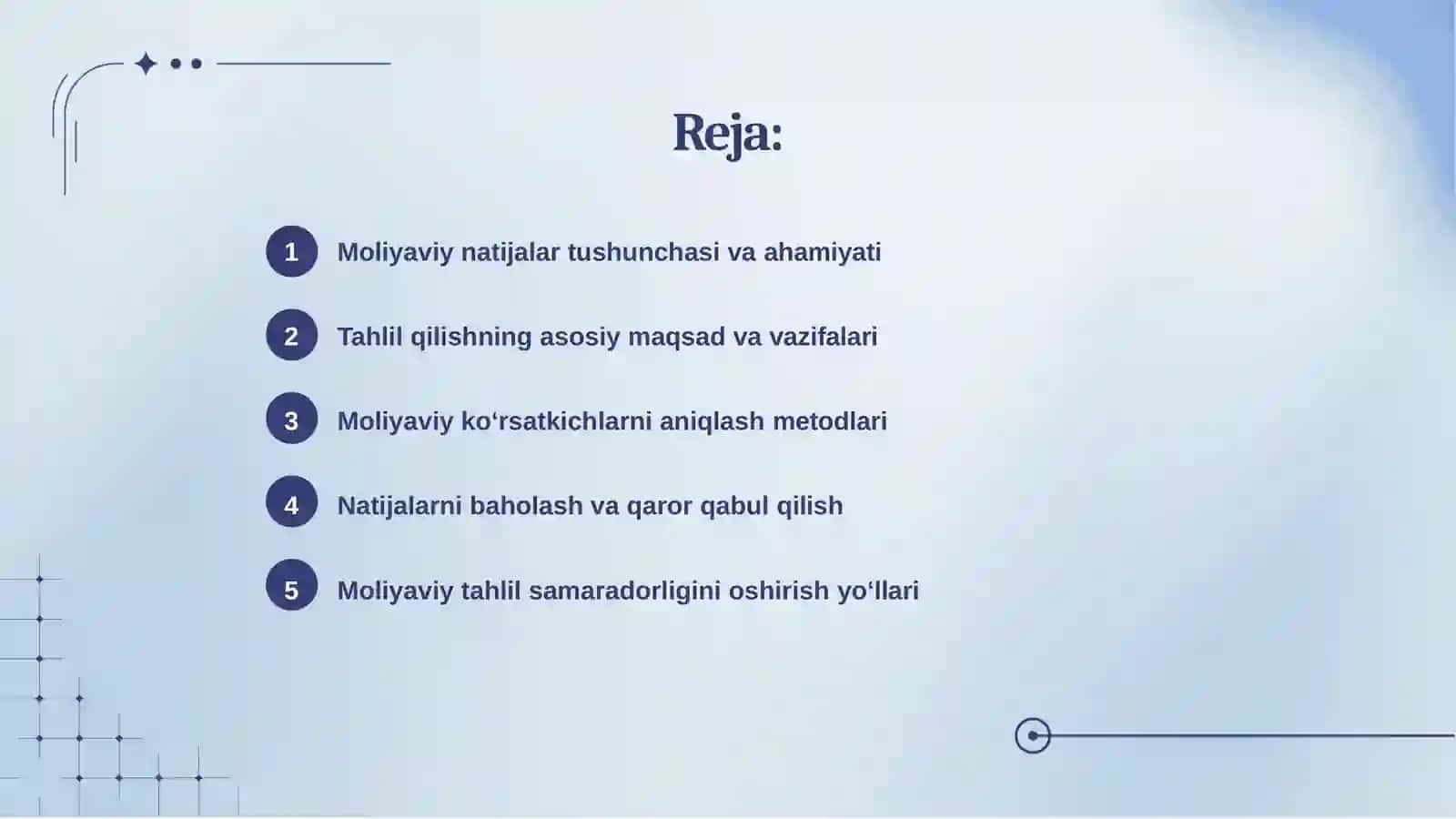 Reja:

1 Moliyaviy natijalar tushunchasi va ahamiyati

2 Tahlil qilishning asosiy maqsad va vazifalari

3 Moliyaviy ko‘rsatkichlarni aniqlash metodlari

4 Natijalarni baholash va qaror qabul qilish

5 Moliyaviy tahlil samaradorligini oshirish yo‘llari